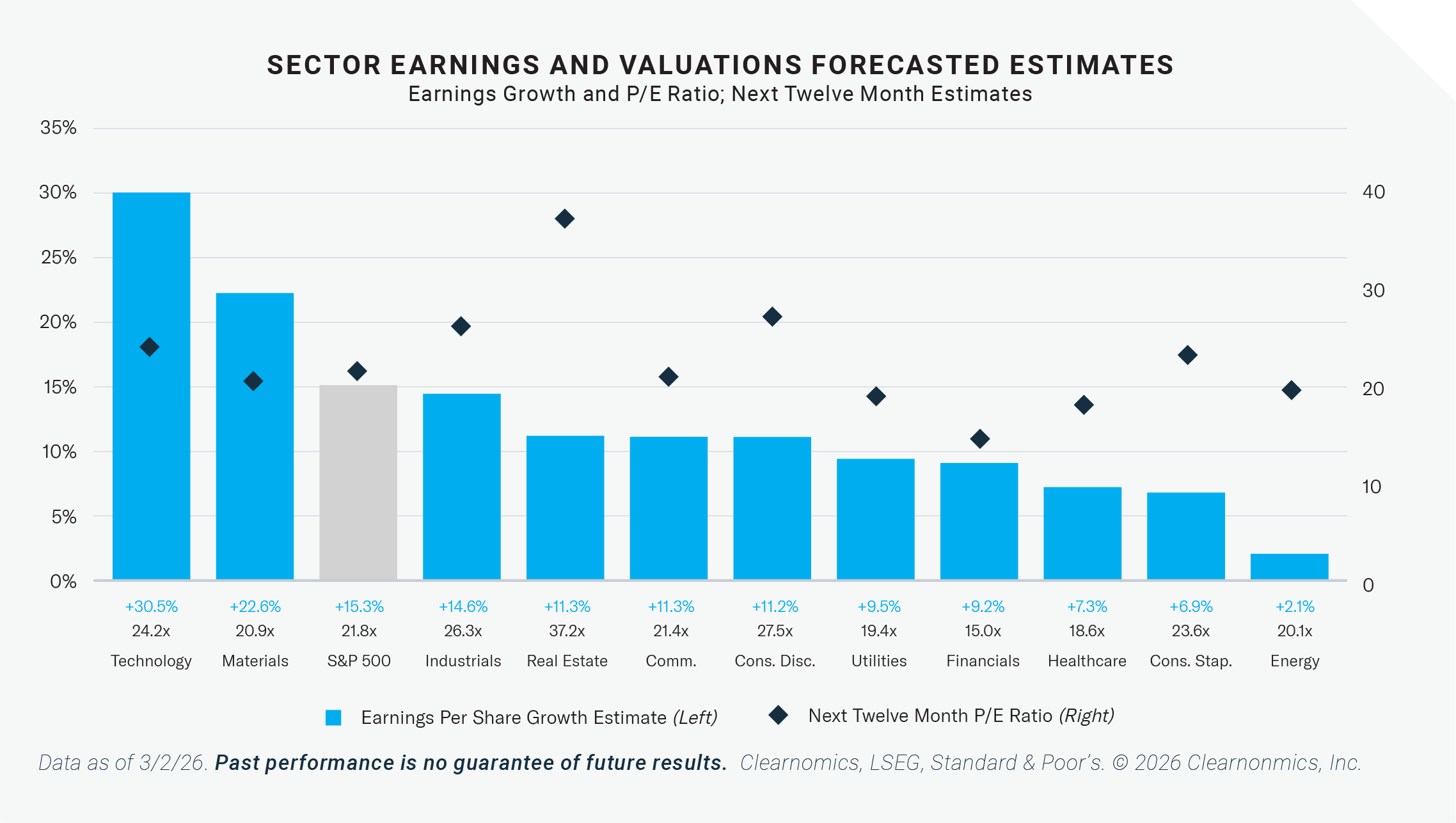 SECTOR EARNINGS AND VALUATIONS FORECASTED ESTIMATES
Earnings Growth and P/E Ratio; Next Twelve Month Estimates

35%
30%
25%
20%
15%
10%
5%
0%

40
30
20
10
0

| +30.5% | +22.6% | +15.3% | +14.6% | +11.3% | +11.3% | +11.2% | +9.5% | +9.2% | +7.3% | +6.9% | +2.1% |
|---|---|---|---|---|---|---|---|---|---|---|---|
| 24.2x | 20.9x | 21.8x | 26.3x | 37.2x | 21.4x | 27.5x | 19.4x | 15.0x | 18.6x | 23.6x | 20.1x |
| Technology | Materials | S&P 500 | Industrials | Real Estate | Comm. | Cons. Disc. | Utilities | Financials | Healthcare | Cons. Stap. | Energy |

Earnings Per Share Growth Estimate (Left)
Next Twelve Month P/E Ratio (Right)

Data as of 3/2/26. Past performance is no guarantee of future results. Clearnomics, LSEG, Standard & Poor's. © 2026 Clearnonmics, Inc.